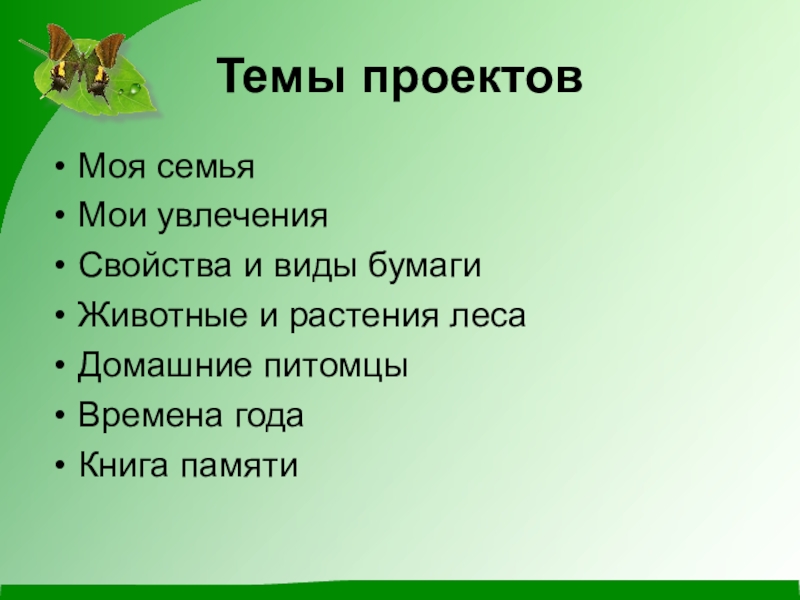 Темы проектов

• Моя семья
• Мои увлечения
• Свойства и виды бумаги
• Животные и растения леса
• Домашние питомцы
• Времена года
• Книга памяти